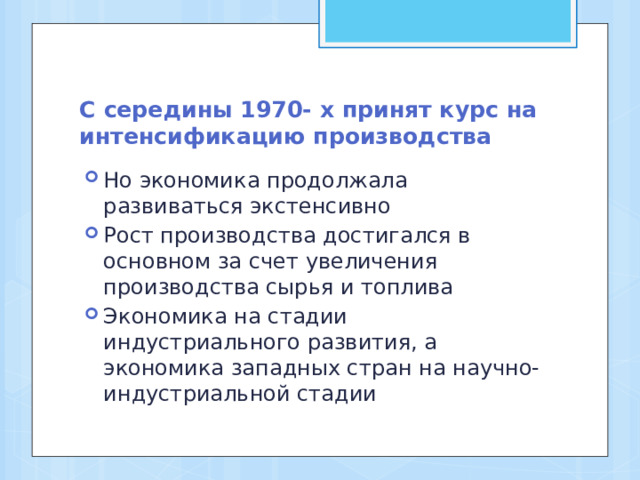 С середины 1970- х принят курс на интенсификацию производства

Но экономика продолжала развиваться экстенсивно

Рост производства достигался в основном за счет увеличения производства сырья и топлива

Экономика на стадии индустриального развития, а экономика западных стран на научно-индустриальной стадии